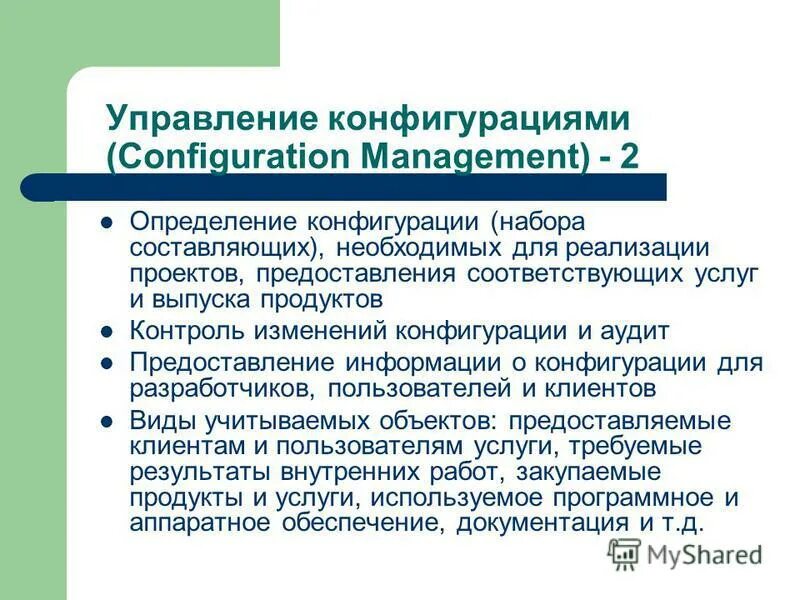 Управление конфигурациями (Configuration Management) - 2

- Определение конфигурации (набора составляющих), необходимых для реализации проектов, предоставления соответствующих услуг и выпуска продуктов
- Контроль изменений конфигурации и аудит
- Предоставление информации о конфигурации для разработчиков, пользователей и клиентов
- Виды учитываемых объектов: предоставляемые клиентам и пользователям услуги, требуемые результаты внутренних работ, закупаемые продукты и услуги, используемое программное и аппаратное обеспечение, документация и т.д.

MyShared